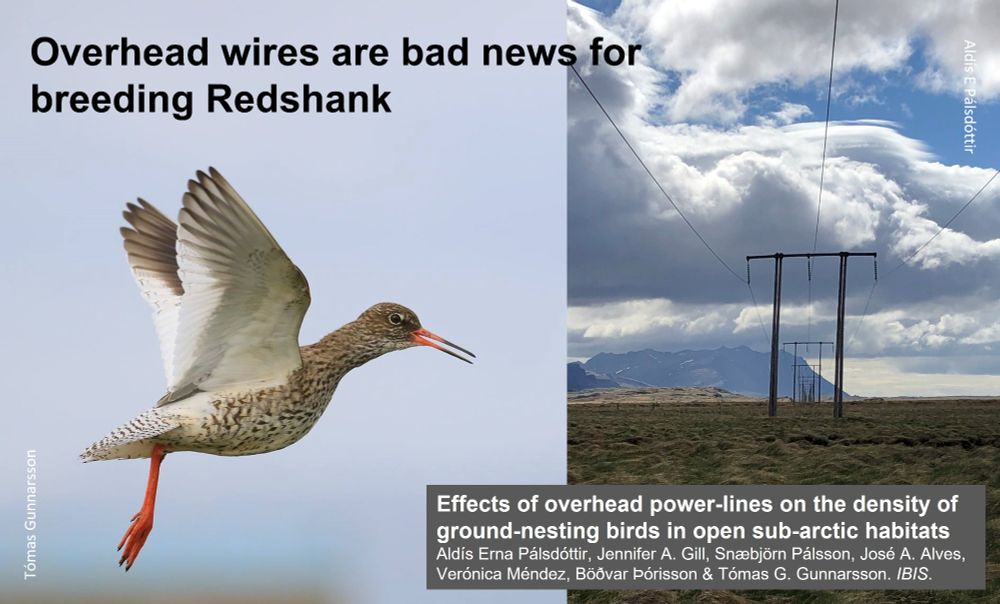 Overhead wires are bad news for breeding Redshank

Aldís E Pálsdóttir

Tómas Gunnarsson

Effects of overhead power-lines on the density of ground-nesting birds in open sub-arctic habitats
Aldís Erna Pálsdóttir, Jennifer A. Gill, Snæbjörn Pálsson, José A. Alves, Verónica Méndez, Böðvar Þórisson & Tómas G. Gunnarsson. IBIS.